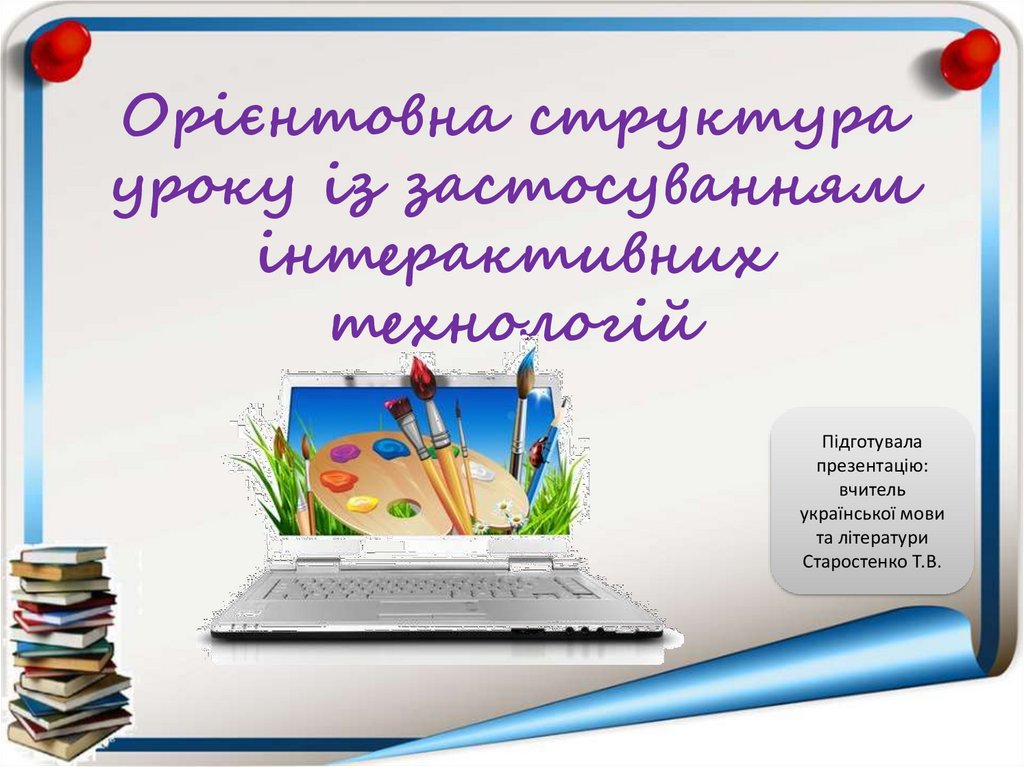 Орієнтовна структура уроку із застосуванням інтерактивних технологій

Підготувала презентацію: вчитель української мови та літератури Старостенко Т.В.